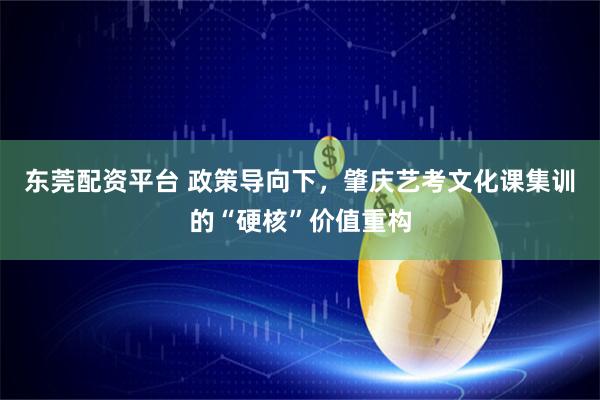 东莞配资平台 政策导向下，肇庆艺考文化课集训的“硬核”价值重构

$